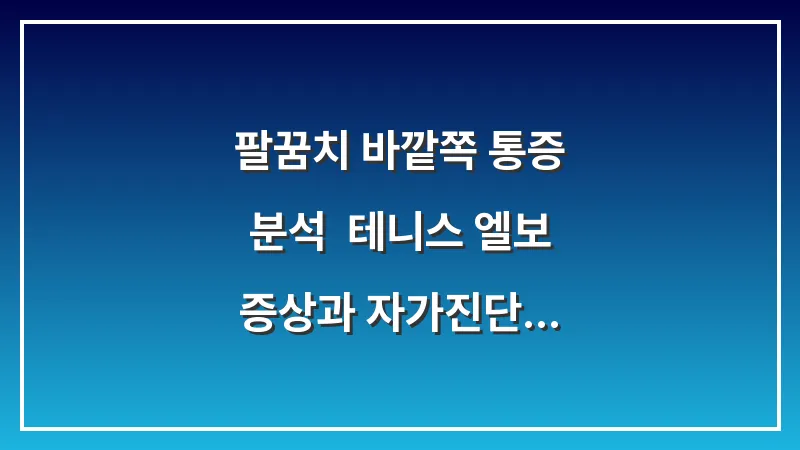 팔꿈치 바깥쪽 통증 분석 테니스 엘보 증상과 자가진단...